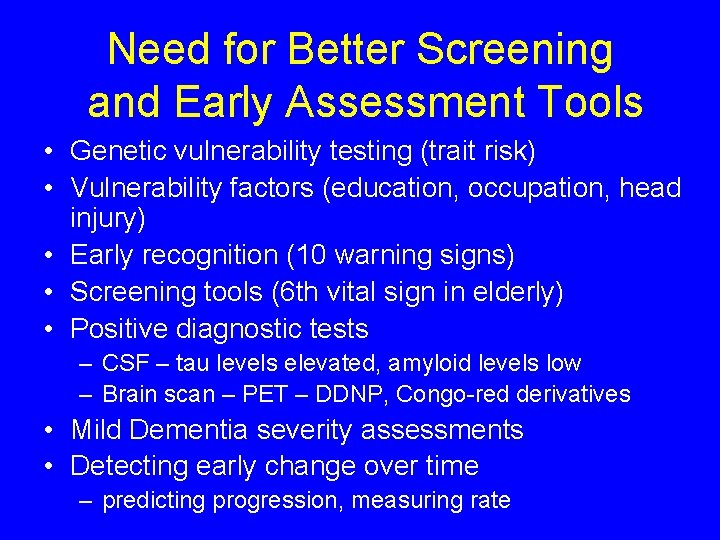 Need for Better Screening and Early Assessment Tools

• Genetic vulnerability testing (trait risk)
• Vulnerability factors (education, occupation, head injury)
• Early recognition (10 warning signs)
• Screening tools (6th vital sign in elderly)
• Positive diagnostic tests
– CSF – tau levels elevated, amyloid levels low
– Brain scan – PET – DDNP, Congo-red derivatives
• Mild Dementia severity assessments
• Detecting early change over time
– predicting progression, measuring rate